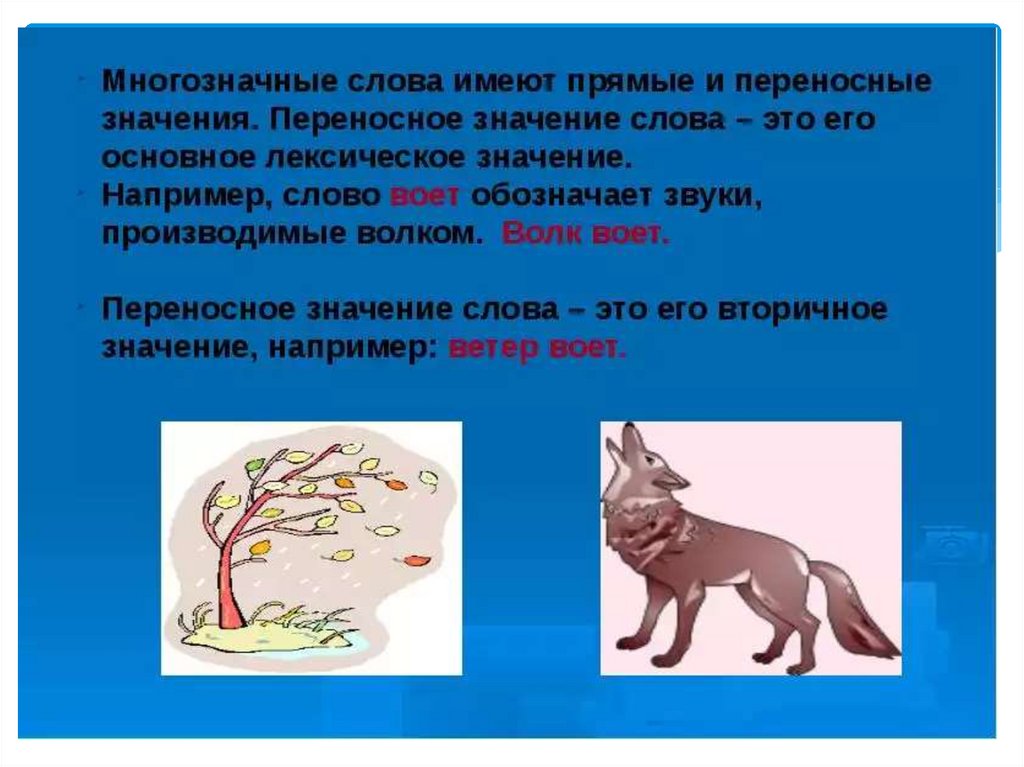 Многозначные слова имеют прямые и переносные значения. Переносное значение слова – это его основное лексическое значение.

Например, слово воет обозначает звуки, производимые волком. Волк воет.

Переносное значение слова – это его вторичное значение, например: ветер воет.